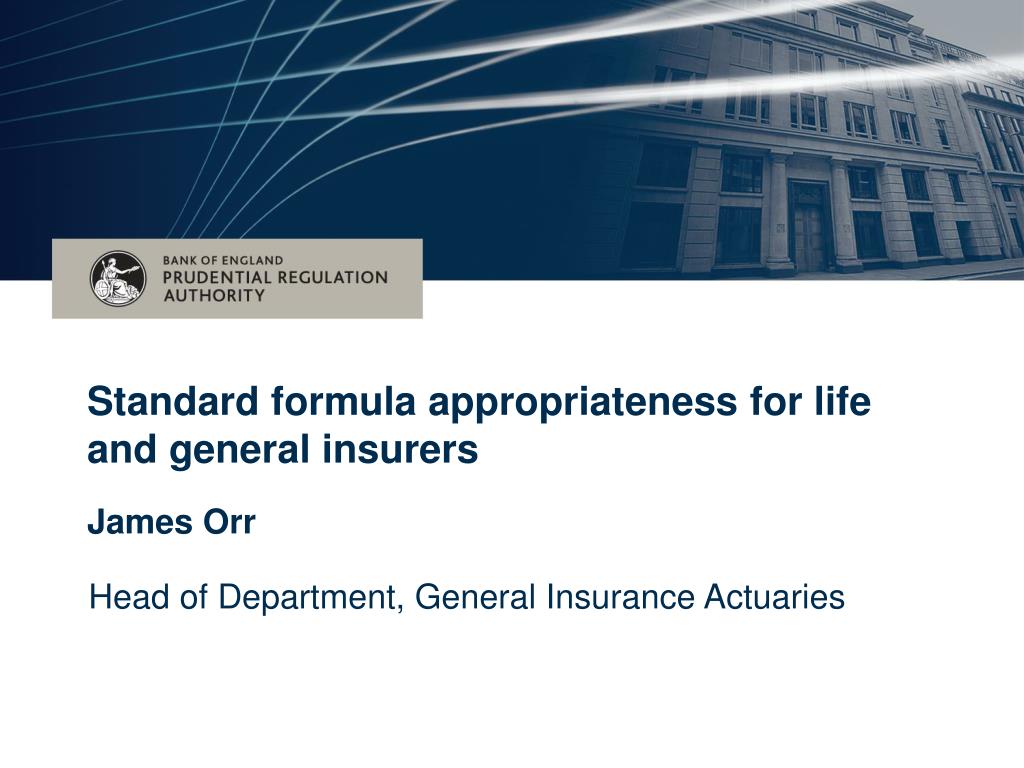 BANK OF ENGLAND
PRUDENTIAL REGULATION
AUTHORITY

Standard formula appropriateness for life and general insurers

James Orr

Head of Department, General Insurance Actuaries